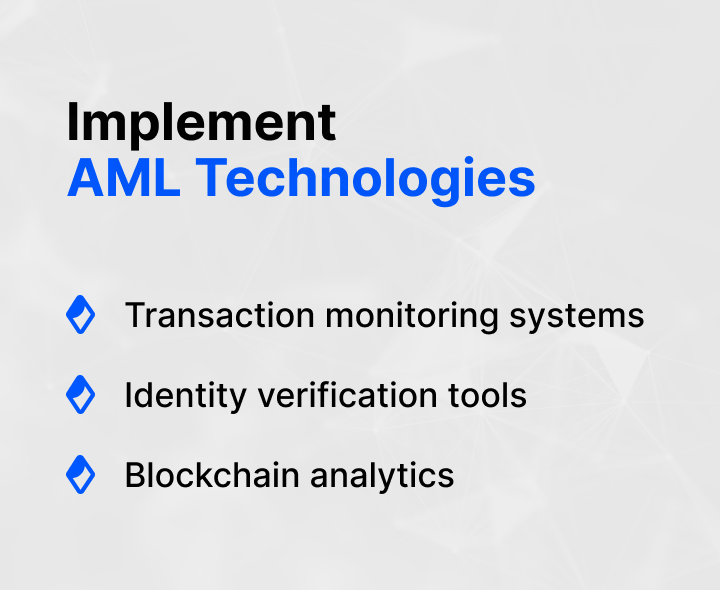 Implement
AML Technologies

Transaction monitoring systems

Identity verification tools

Blockchain analytics